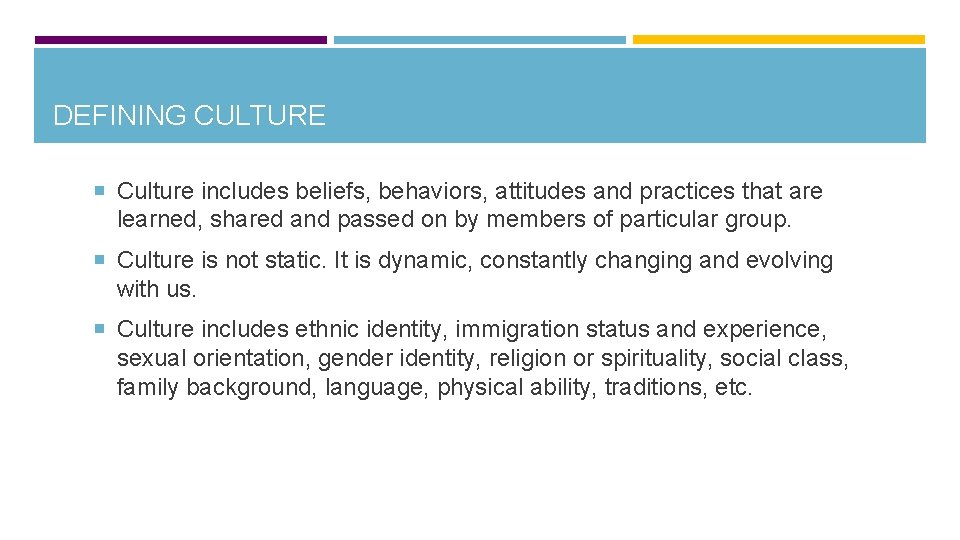 DEFINING CULTURE

Culture includes beliefs, behaviors, attitudes and practices that are learned, shared and passed on by members of particular group.

Culture is not static. It is dynamic, constantly changing and evolving with us.

Culture includes ethnic identity, immigration status and experience, sexual orientation, gender identity, religion or spirituality, social class, family background, language, physical ability, traditions, etc.